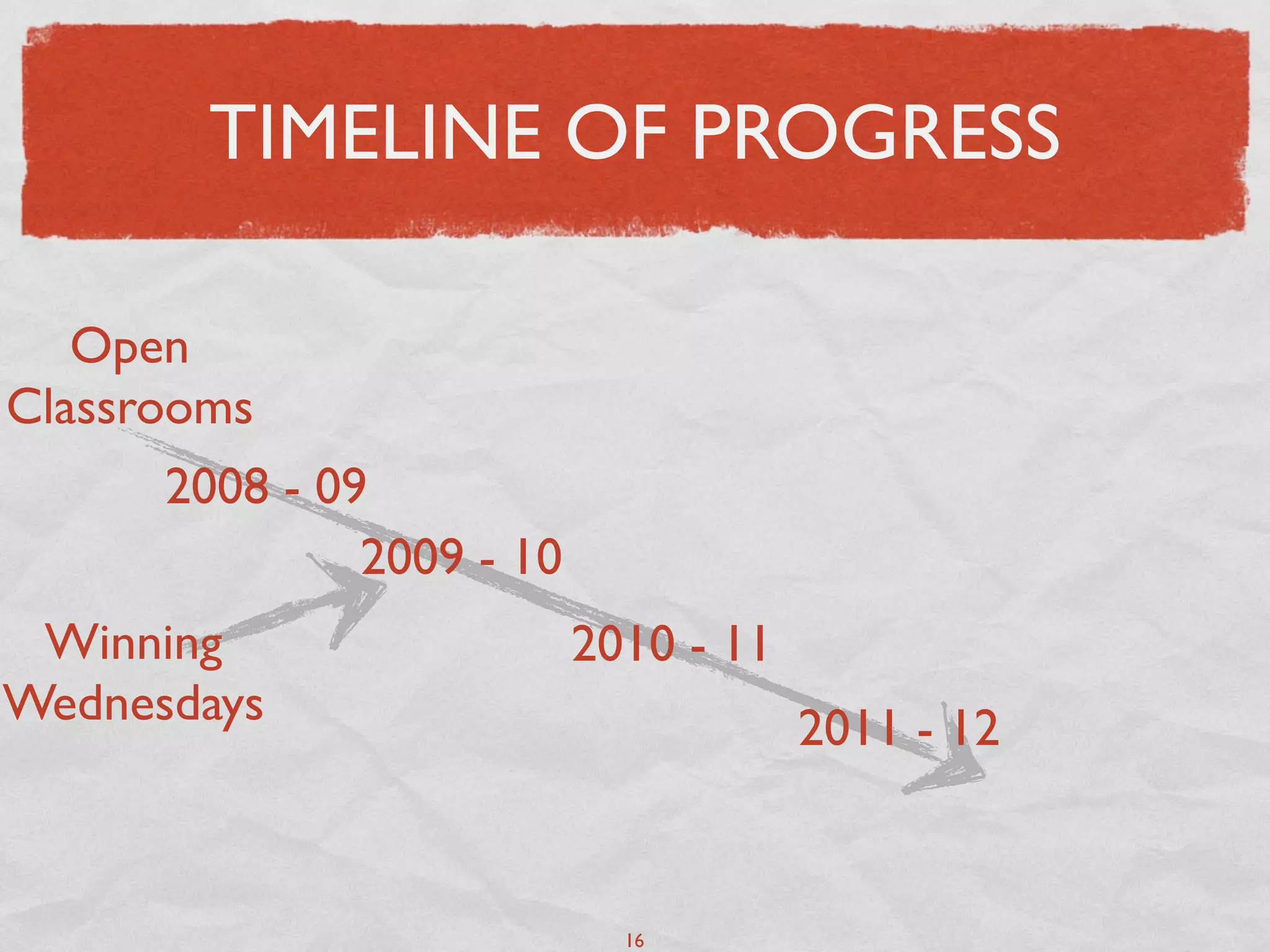 TIMELINE OF PROGRESS

Open Classrooms

2008 - 09

2009 - 10

Winning Wednesdays

2010 - 11

2011 - 12

16